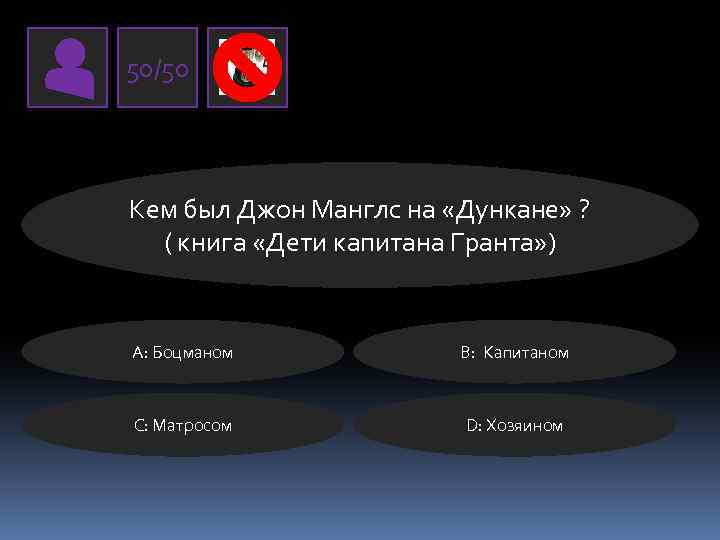 50/50

Кем был Джон Манглс на «Дункане» ?
( книга «Дети капитана Гранта»)

A: Боцманом

B: Капитаном

C: Матросом

D: Хозяином